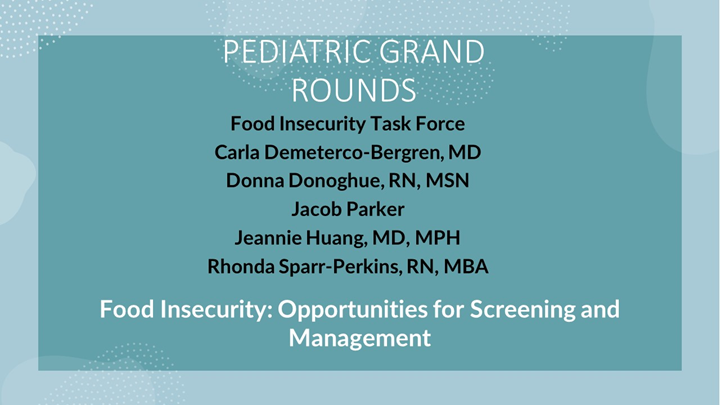 PEDIATRIC GRAND ROUNDS

Food Insecurity Task Force
Carla Demeterco-Bergren, MD
Donna Donoghue, RN, MSN
Jacob Parker
Jeannie Huang, MD, MPH
Rhonda Sparr-Perkins, RN, MBA

Food Insecurity: Opportunities for Screening and Management